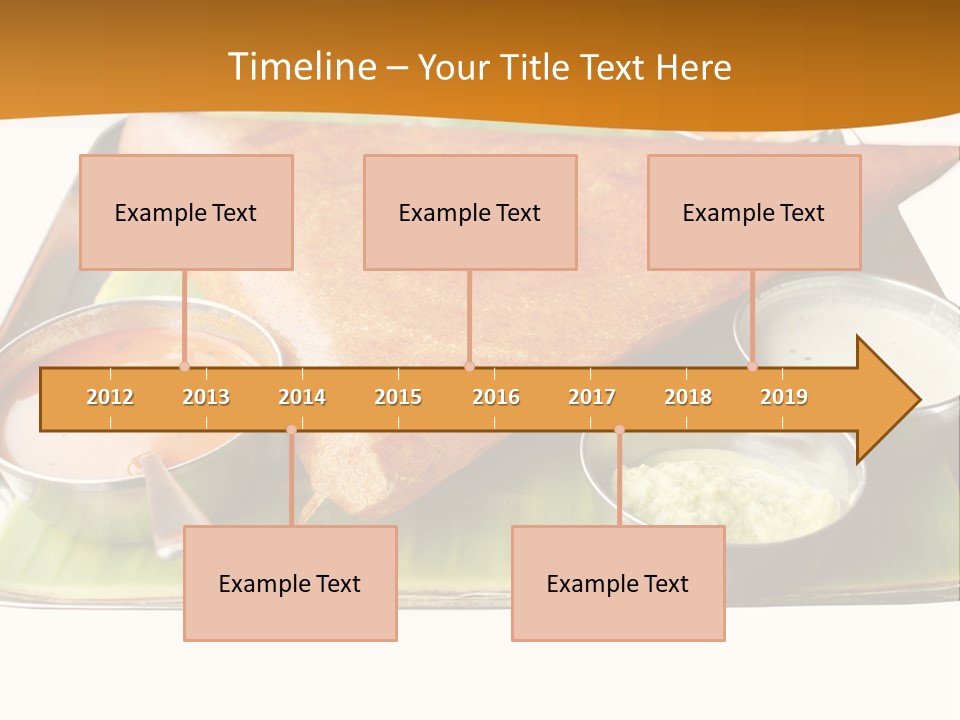 Timeline – Your Title Text Here

Example Text

Example Text

Example Text

2012 2013 2014 2015 2016 2017 2018 2019

Example Text

Example Text